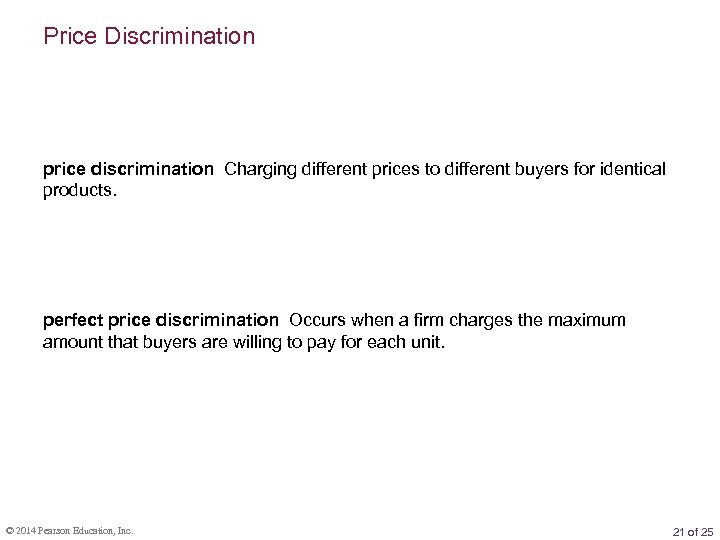 Price Discrimination

price discrimination Charging different prices to different buyers for identical products.

perfect price discrimination Occurs when a firm charges the maximum amount that buyers are willing to pay for each unit.

© 2014 Pearson Education, Inc.

21 of 25